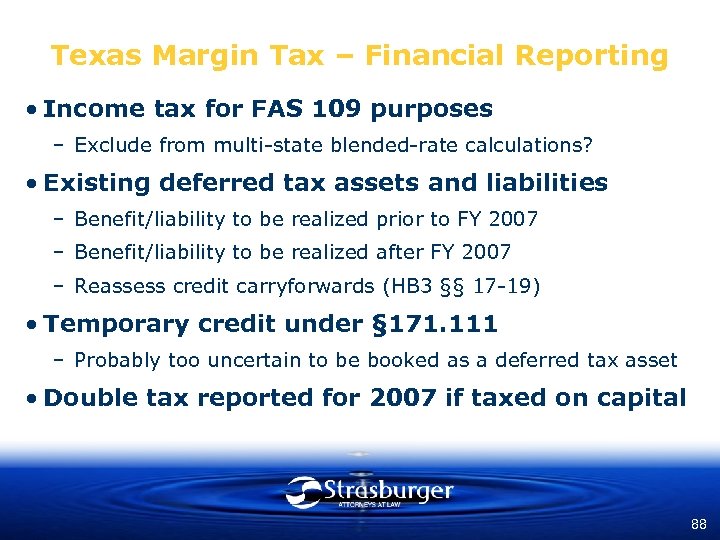 Texas Margin Tax – Financial Reporting

• Income tax for FAS 109 purposes
– Exclude from multi-state blended-rate calculations?

• Existing deferred tax assets and liabilities
– Benefit/liability to be realized prior to FY 2007
– Benefit/liability to be realized after FY 2007
– Reassess credit carryforwards (HB3 §§ 17-19)

• Temporary credit under §171.111
– Probably too uncertain to be booked as a deferred tax asset

• Double tax reported for 2007 if taxed on capital

Strasburger
ATTORNEYS AT LAW

88